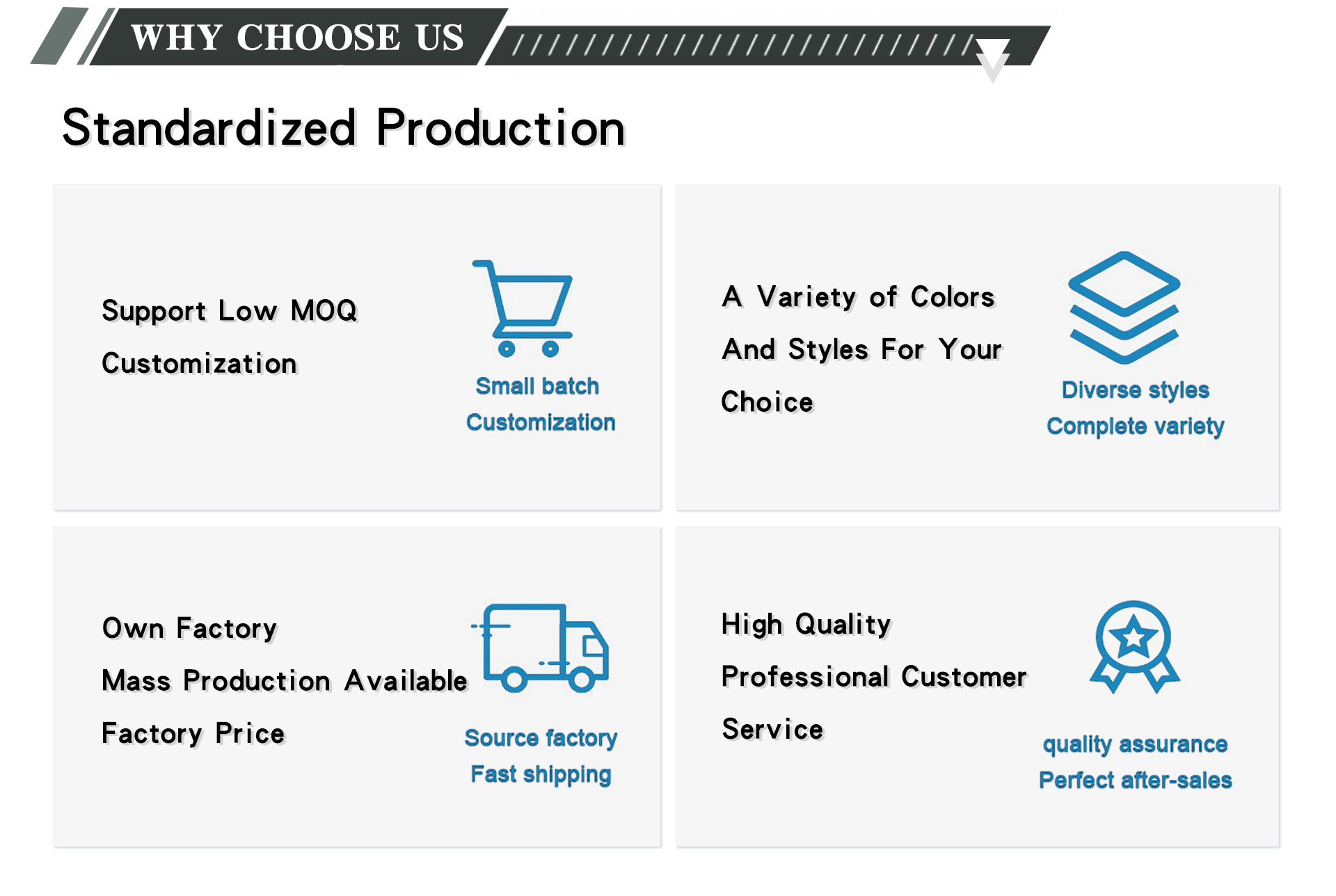 WHY CHOOSE US

Standardized Production

Support Low MOQ
Customization

Small batch
Customization

A Variety of Colors
And Styles For Your
Choice

Diverse styles
Complete variety

Own Factory
Mass Production Available
Factory Price

Source factory
Fast shipping

High Quality
Professional Customer
Service

quality assurance
Perfect after-sales